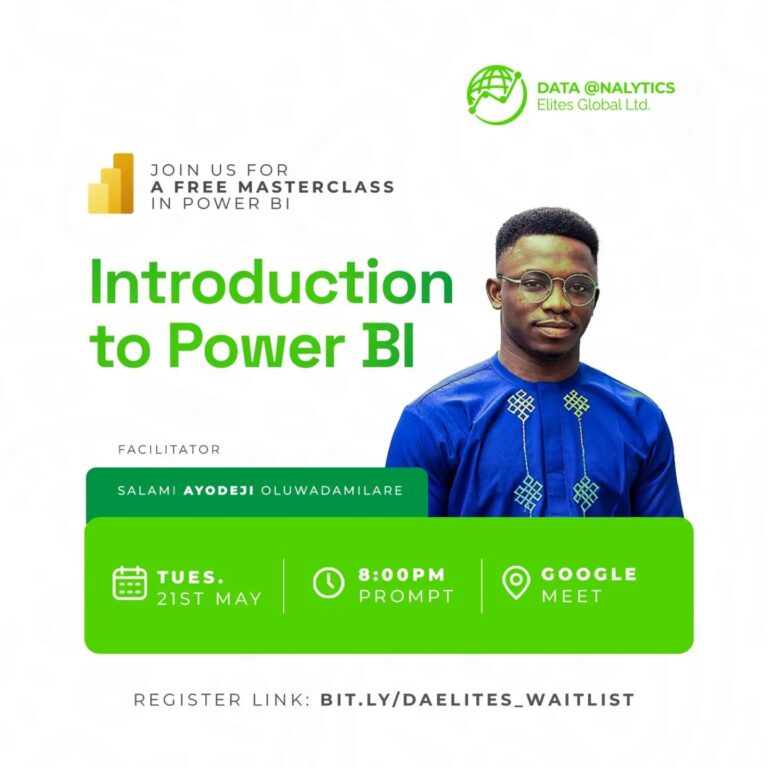 DATA @NALYTICS
Elites Global Ltd.

JOIN US FOR
A FREE MASTERCLASS
IN POWER BI

Introduction to Power BI

FACILITATOR

SALAMI AYODEJI OLUWADAMILARE

TUES.
21ST MAY

8:00PM
PROMPT

GOOGLE
MEET

REGISTER LINK: BIT.LY/DAELITES_WAITLIST